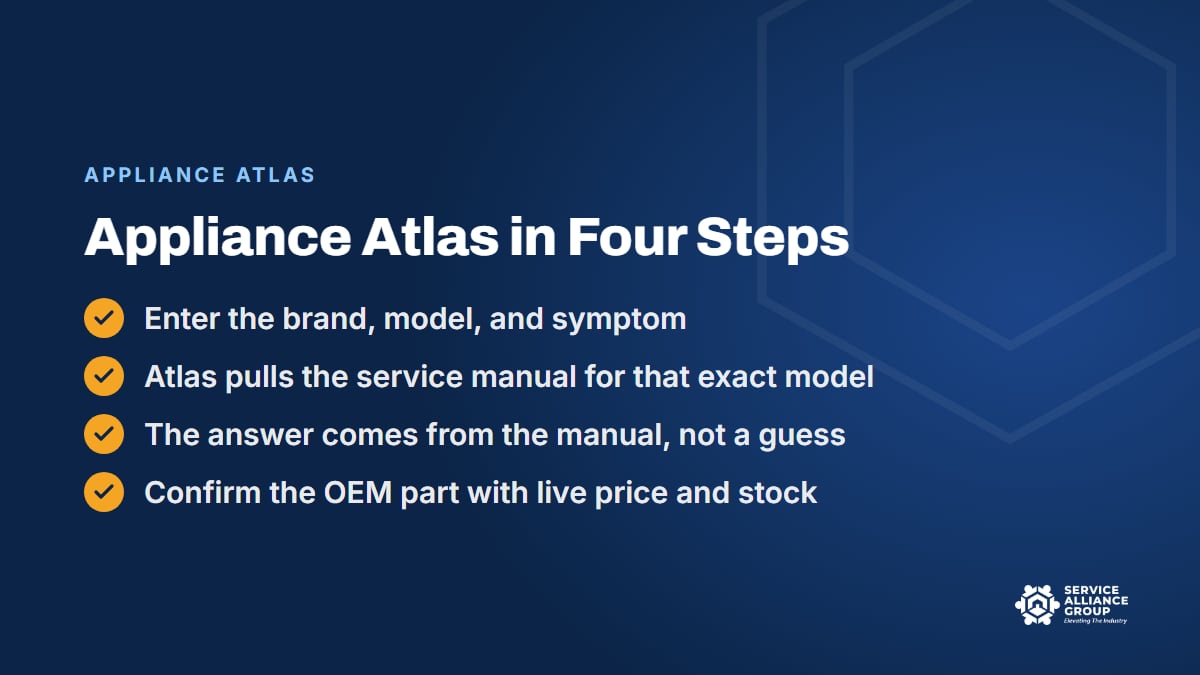 APPLIANCE ATLAS

Appliance Atlas in Four Steps

Enter the brand, model, and symptom

Atlas pulls the service manual for that exact model

The answer comes from the manual, not a guess

Confirm the OEM part with live price and stock

SERVICE ALLIANCE GROUP
Elevating The Industry